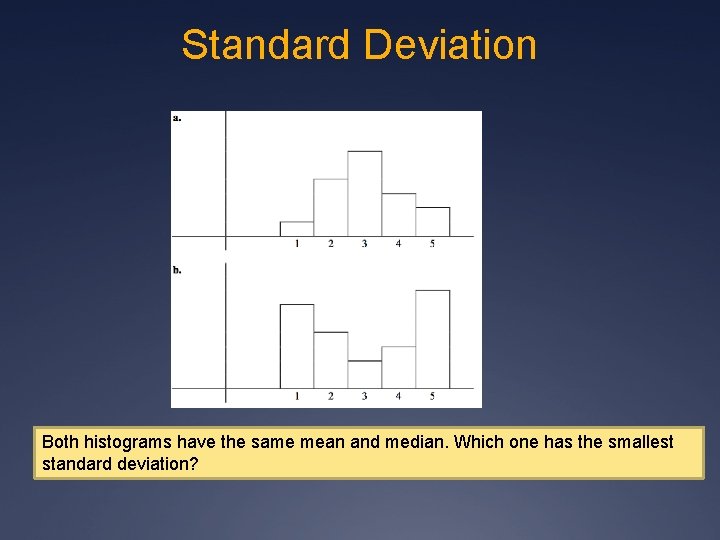 Standard Deviation

a.

1 2 3 4 5

b.

1 2 3 4 5

Both histograms have the same mean and median. Which one has the smallest standard deviation?